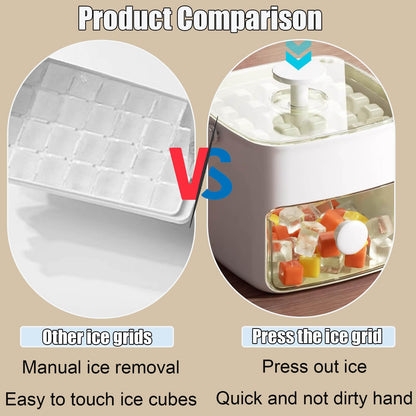 Product Comparison

VS

Other ice grids

Manual ice removal

Easy to touch ice cubes

Press the ice grid

Press out ice

Quick and not dirty hand